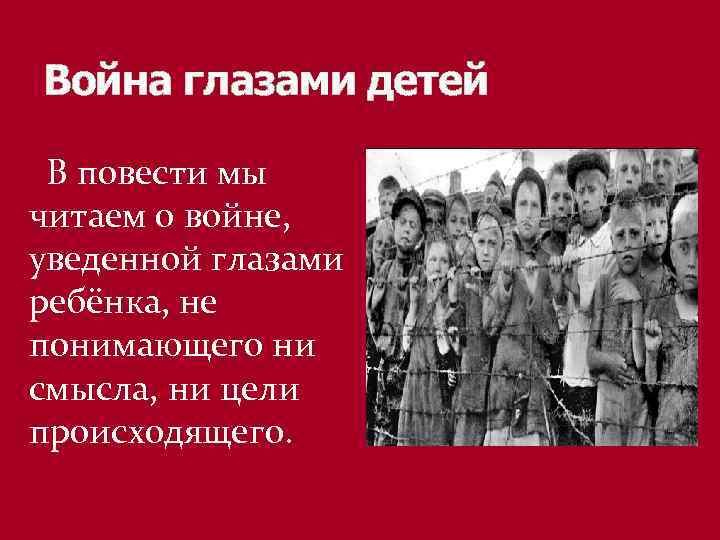 Война глазами детей

В повести мы читаем о войне, уведенной глазами ребёнка, не понимающего ни смысла, ни цели происходящего.